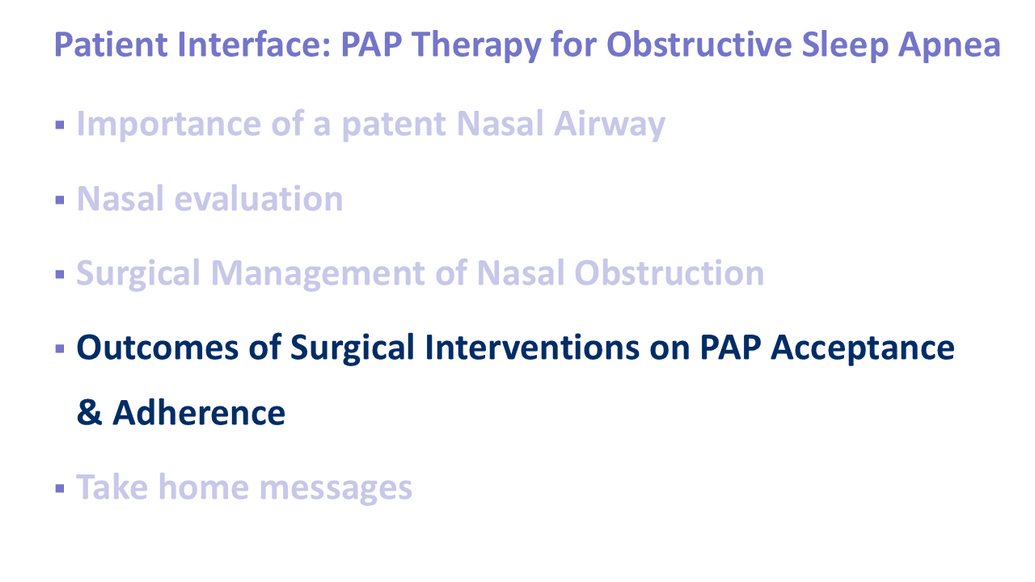 Patient Interface: PAP Therapy for Obstructive Sleep Apnea

▪ Importance of a patent Nasal Airway

▪ Nasal evaluation

▪ Surgical Management of Nasal Obstruction

▪ Outcomes of Surgical Interventions on PAP Acceptance & Adherence

▪ Take home messages